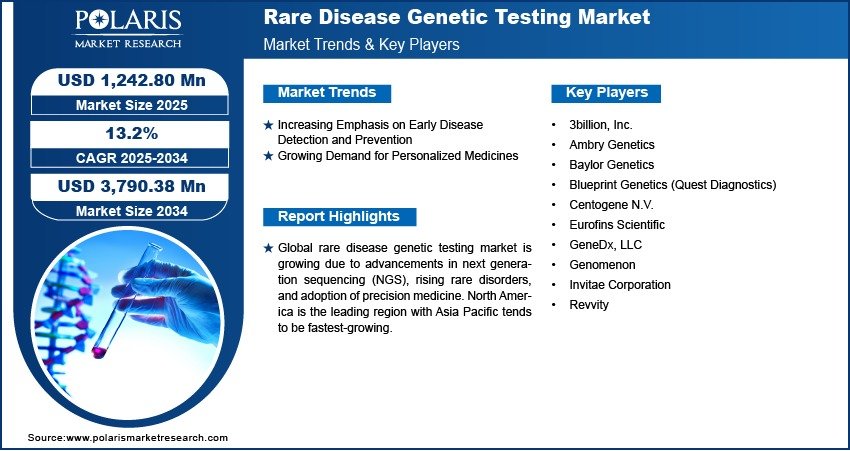 POLARIS
MARKET RESEARCH

Rare Disease Genetic Testing Market
Market Trends & Key Players

USD 1,242.80 Mn
Market Size 2025

13.2%
CAGR 2025-2034

USD 3,790.38 Mn
Market Size 2034

Market Trends

★ Increasing Emphasis on Early Disease Detection and Prevention
★ Growing Demand for Personalized Medicines

Report Highlights

★ Global rare disease genetic testing market is growing due to advancements in next generation sequencing (NGS), rising rare disorders, and adoption of precision medicine. North America is the leading region with Asia Pacific tends to be fastest-growing.

Key Players

• 3billion, Inc.
• Ambry Genetics
• Baylor Genetics
• Blueprint Genetics (Quest Diagnostics)
• Centogene N.V.
• Eurofins Scientific
• GeneDx, LLC
• Genomenon
• Invitae Corporation
• Revvity

Source:www.polarismarketresearch.com